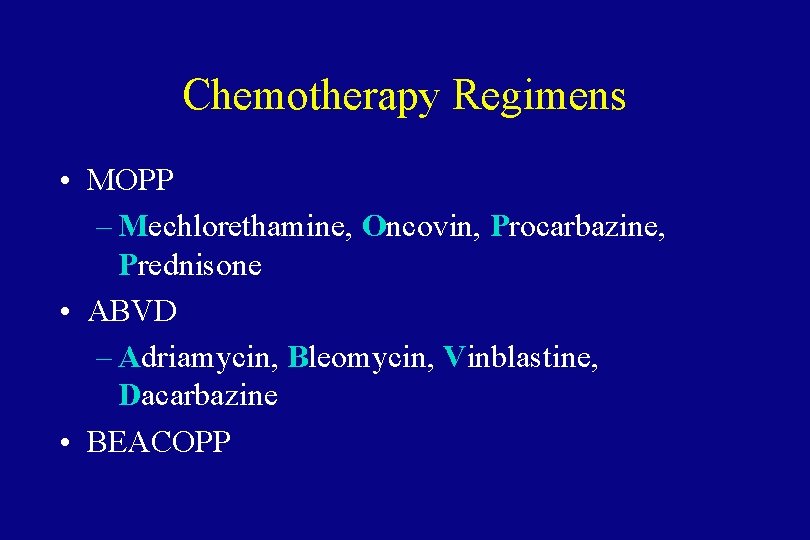 Chemotherapy Regimens

• MOPP

– Mechlorethamine, Oncovin, Procarbazine, Prednisone

• ABVD

– Adriamycin, Bleomycin, Vinblastine, Dacarbazine

• BEACOPP